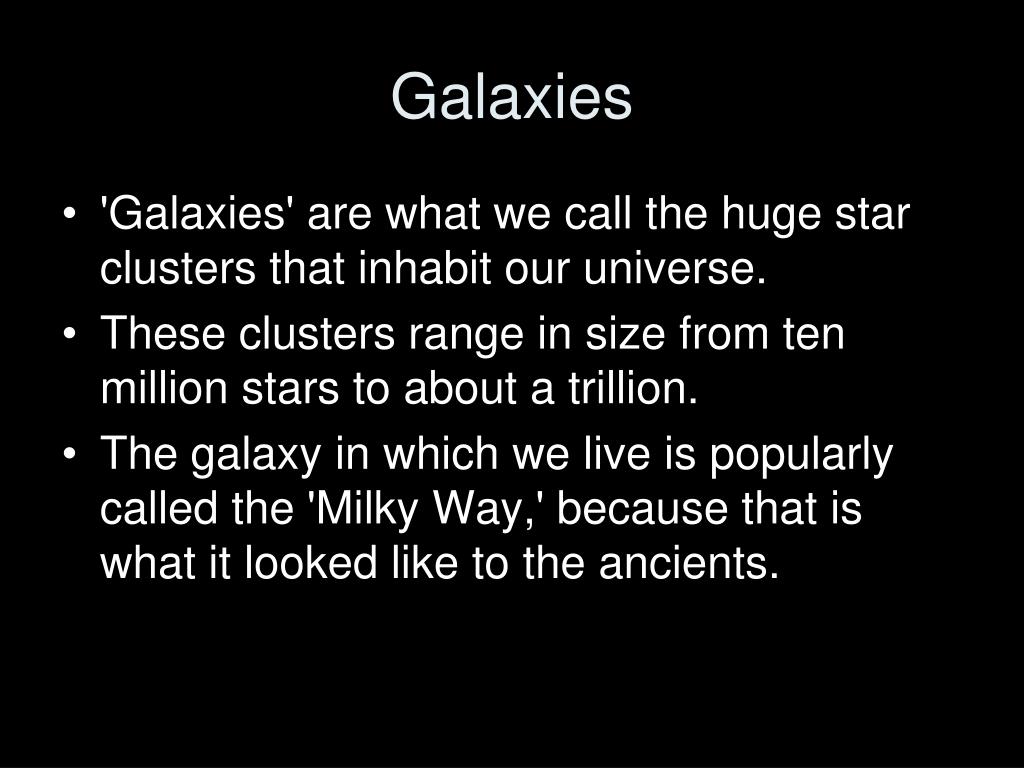 Galaxies

• 'Galaxies' are what we call the huge star clusters that inhabit our universe.
• These clusters range in size from ten million stars to about a trillion.
• The galaxy in which we live is popularly called the 'Milky Way,' because that is what it looked like to the ancients.